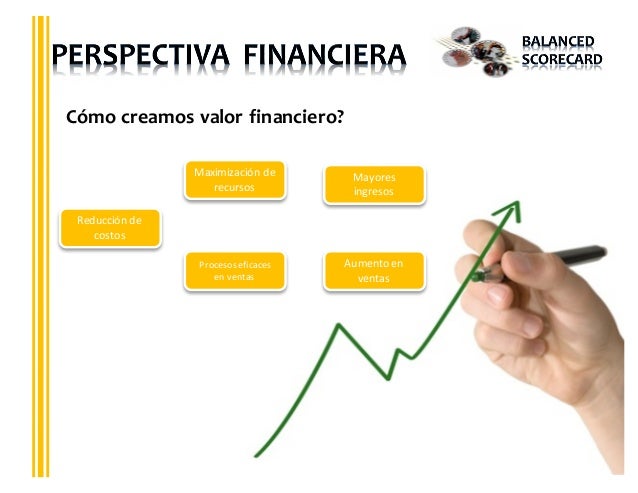 PERSPECTIVA FINANCIERA

BALANCED SCORECARD

Cómo creamos valor financiero?

Reducción de costos

Maximización de recursos

Procesos eficaces en ventas

Mayores ingresos

Aumento en ventas